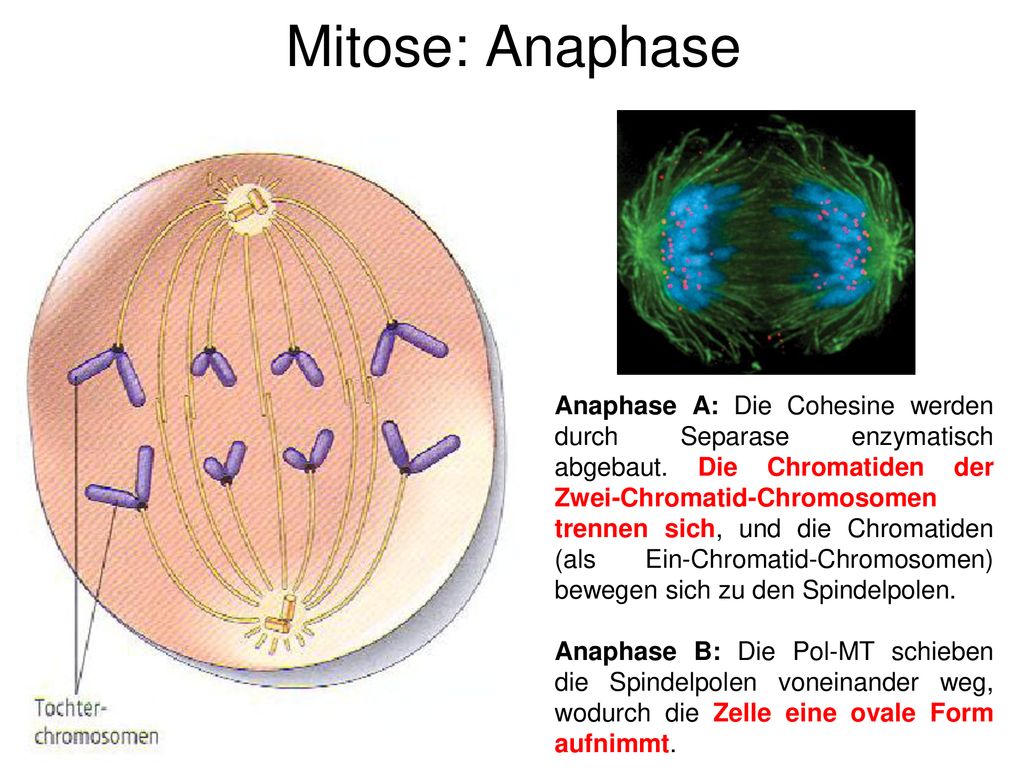 Mitose: Anaphase

Tochterchromosomen

Anaphase A: Die Cohesine werden durch Separase enzymatisch abgebaut. Die Chromatiden der Zwei-Chromatid-Chromosomen trennen sich, und die Chromatiden (als Ein-Chromatid-Chromosomen) bewegen sich zu den Spindelpolen.

Anaphase B: Die Pol-MT schieben die Spindelpolen voneinander weg, wodurch die Zelle eine ovale Form aufnimmt.